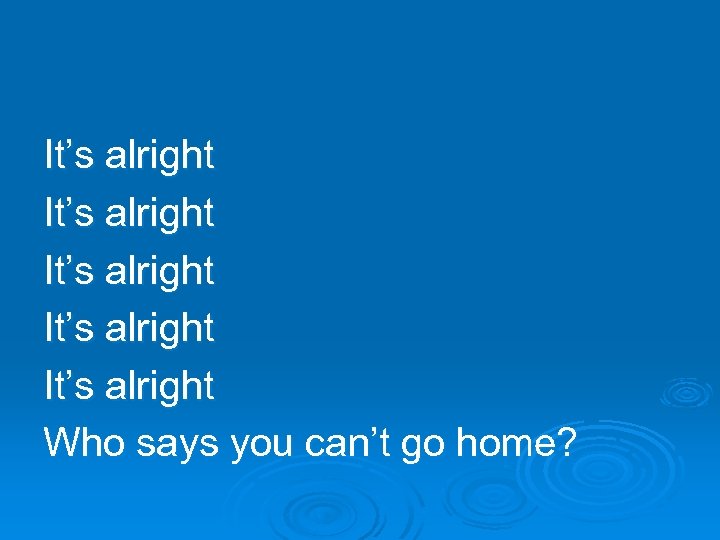 It’s alright
It’s alright
It’s alright
It’s alright
It’s alright
Who says you can’t go home?